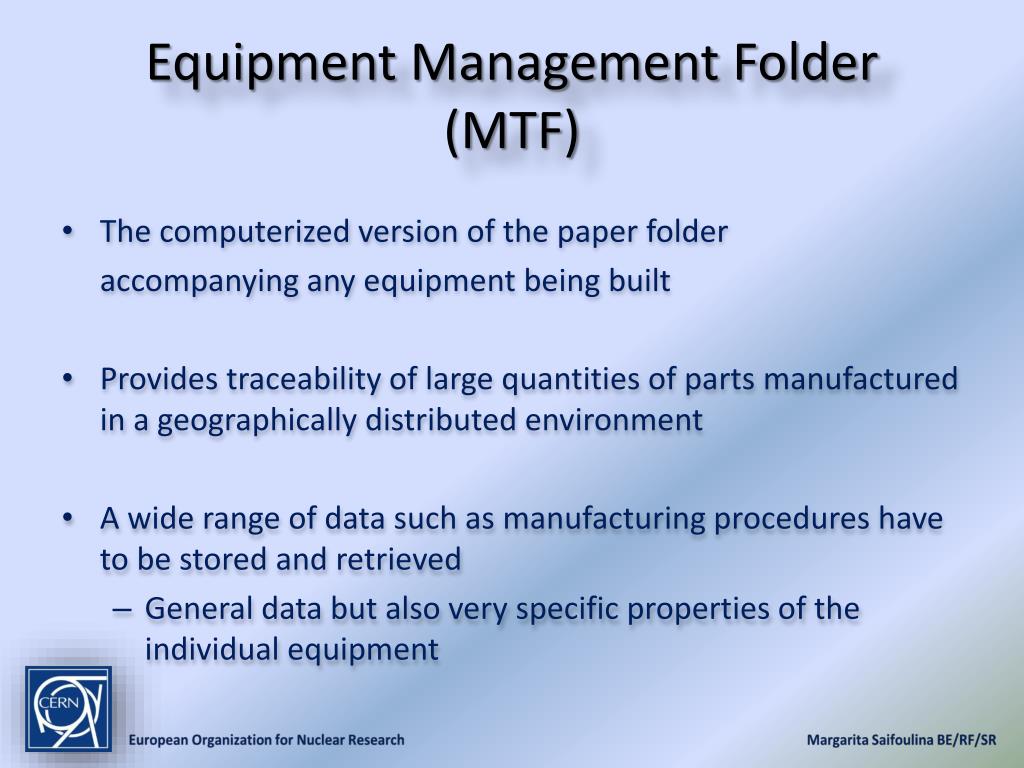 Equipment Management Folder (MTF)

• The computerized version of the paper folder accompanying any equipment being built

• Provides traceability of large quantities of parts manufactured in a geographically distributed environment

• A wide range of data such as manufacturing procedures have to be stored and retrieved
– General data but also very specific properties of the individual equipment

CERN

European Organization for Nuclear Research

Margarita Saifoulina BE/RF/SR